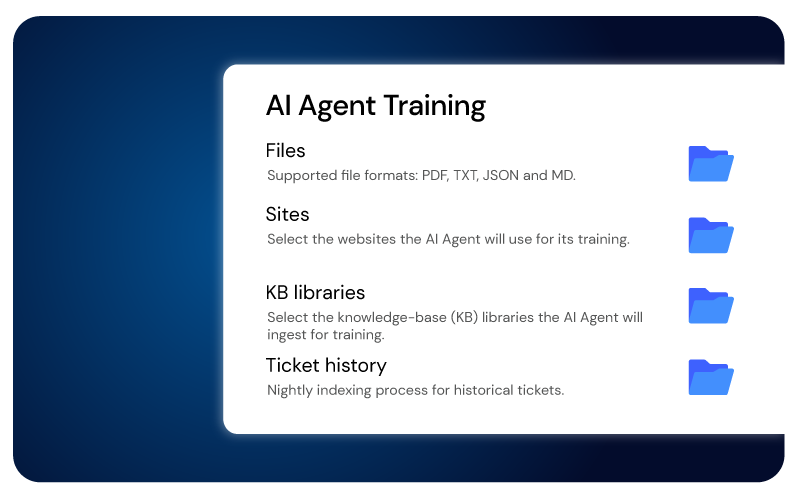 AI Agent Training

Files

Supported file formats: PDF, TXT, JSON and MD.

Sites

Select the websites the AI Agent will use for its training.

KB libraries

Select the knowledge-base (KB) libraries the AI Agent will ingest for training.

Ticket history

Nightly indexing process for historical tickets.